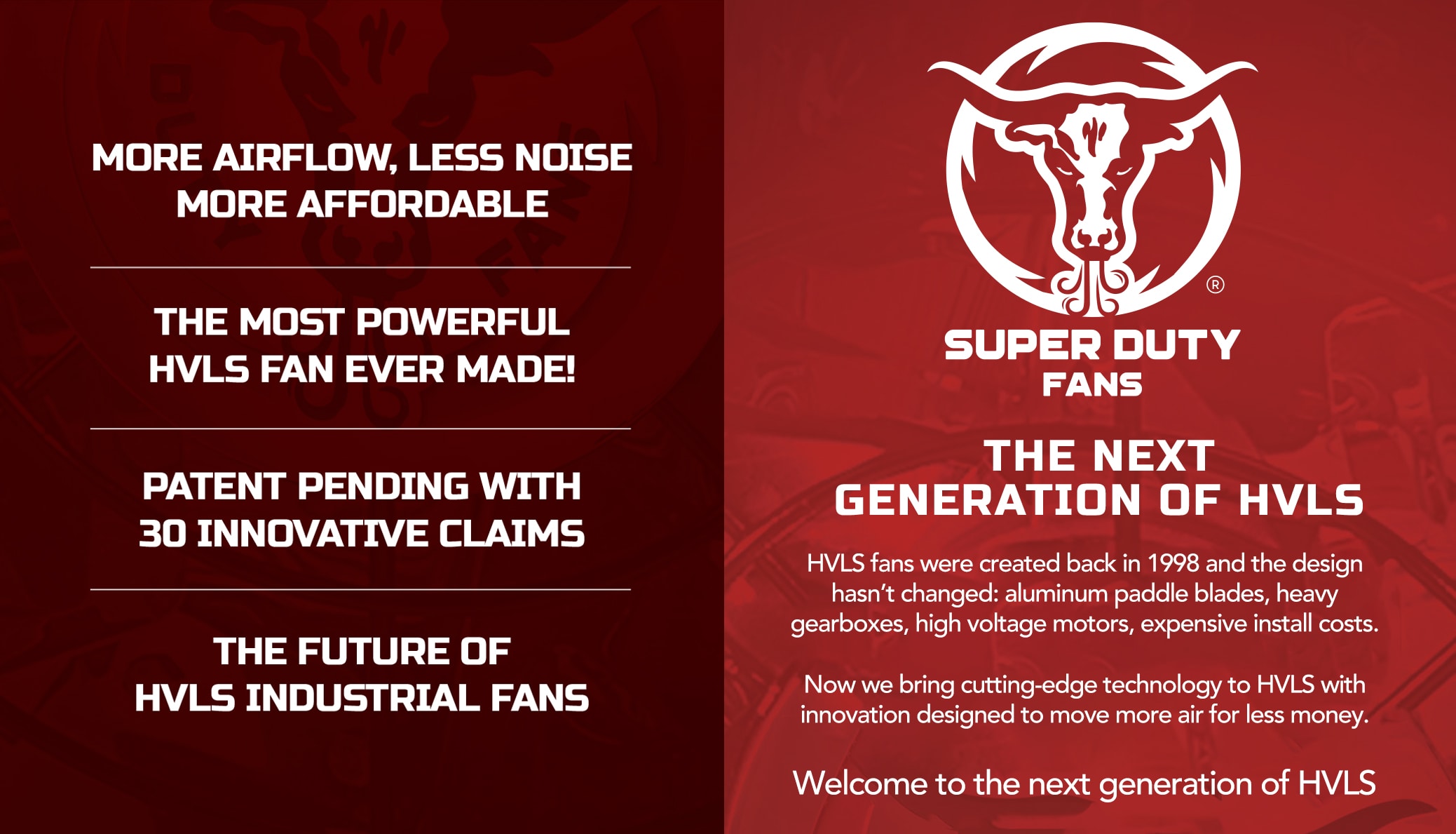 MORE AIRFLOW, LESS NOISE
MORE AFFORDABLE

THE MOST POWERFUL
HVLS FAN EVER MADE!

PATENT PENDING WITH
30 INNOVATIVE CLAIMS

THE FUTURE OF
HVLS INDUSTRIAL FANS

®
SUPER DUTY
FANS

THE NEXT
GENERATION OF HVLS

HVLS fans were created back in 1998 and the design hasn't changed: aluminum paddle blades, heavy gearboxes, high voltage motors, expensive install costs.

Now we bring cutting-edge technology to HVLS with innovation designed to move more air for less money.

Welcome to the next generation of HVLS